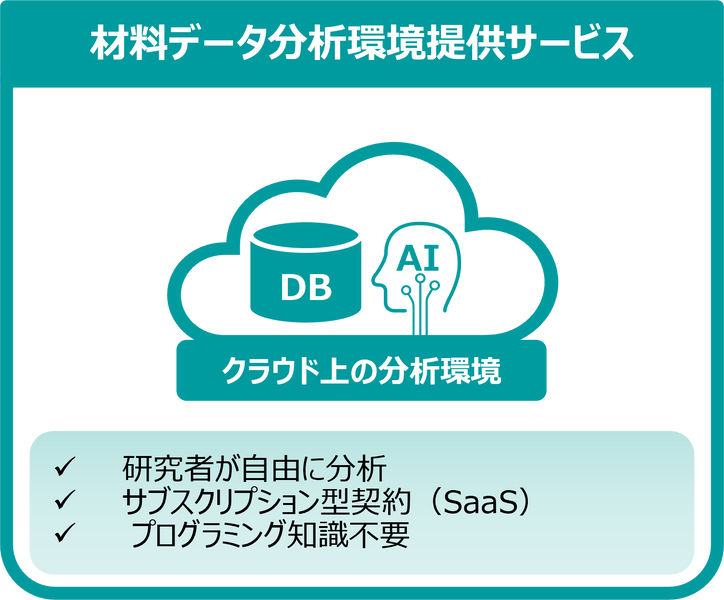 材料データ分析環境提供サービス

DB

AI

クラウド上の分析環境

✓ 研究者が自由に分析
✓ サブスクリプション型契約（SaaS）
✓ プログラミング知識不要